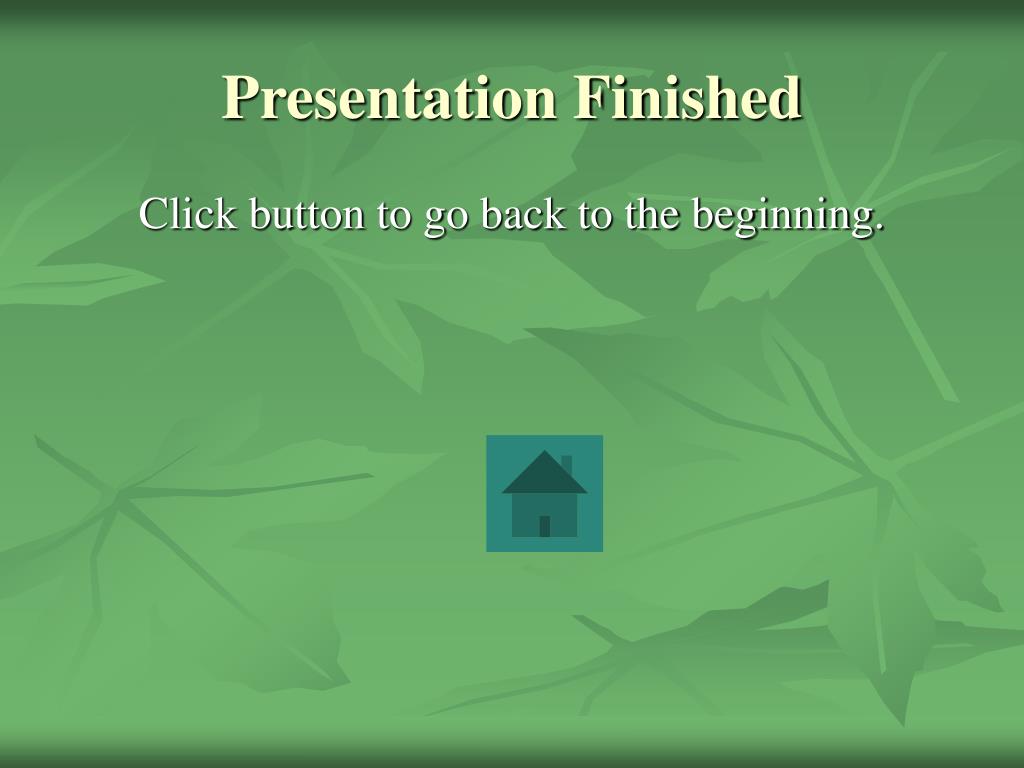 Presentation Finished

Click button to go back to the beginning.